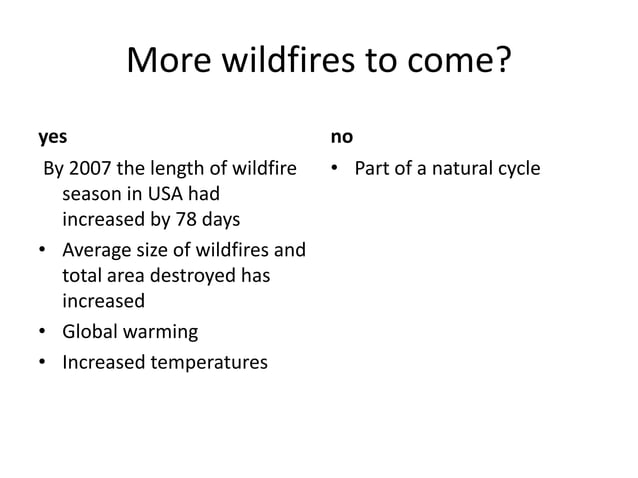 More wildfires to come?

yes

By 2007 the length of wildfire season in USA had increased by 78 days

• Average size of wildfires and total area destroyed has increased

• Global warming

• Increased temperatures

no

• Part of a natural cycle